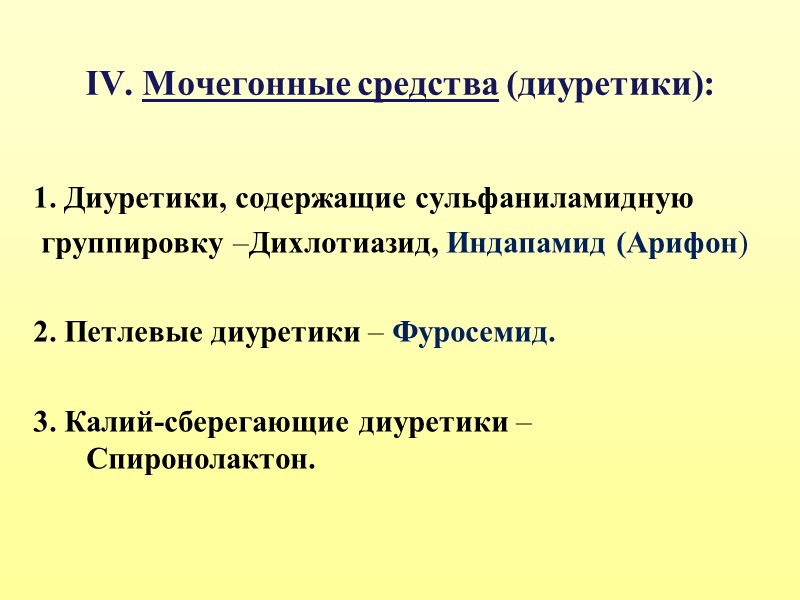 IV. Мочегонные средства (диуретики):

1. Диуретики, содержащие сульфаниламидную группировку –Дихлотиазид, Индапамид (Арифон)

2. Петлевые диуретики – Фуросемид.

3. Калий-сберегающие диуретики – Спиронолактон.